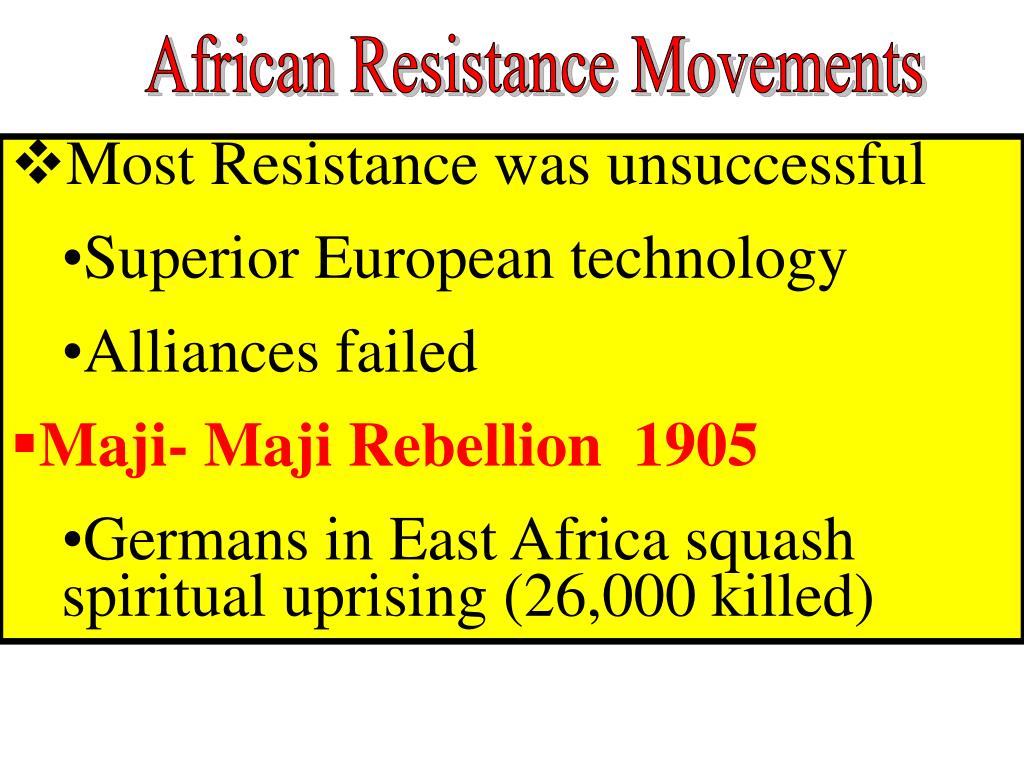 African Resistance Movements

❖Most Resistance was unsuccessful

•Superior European technology

•Alliances failed

▪Maji- Maji Rebellion 1905

•Germans in East Africa squash spiritual uprising (26,000 killed)